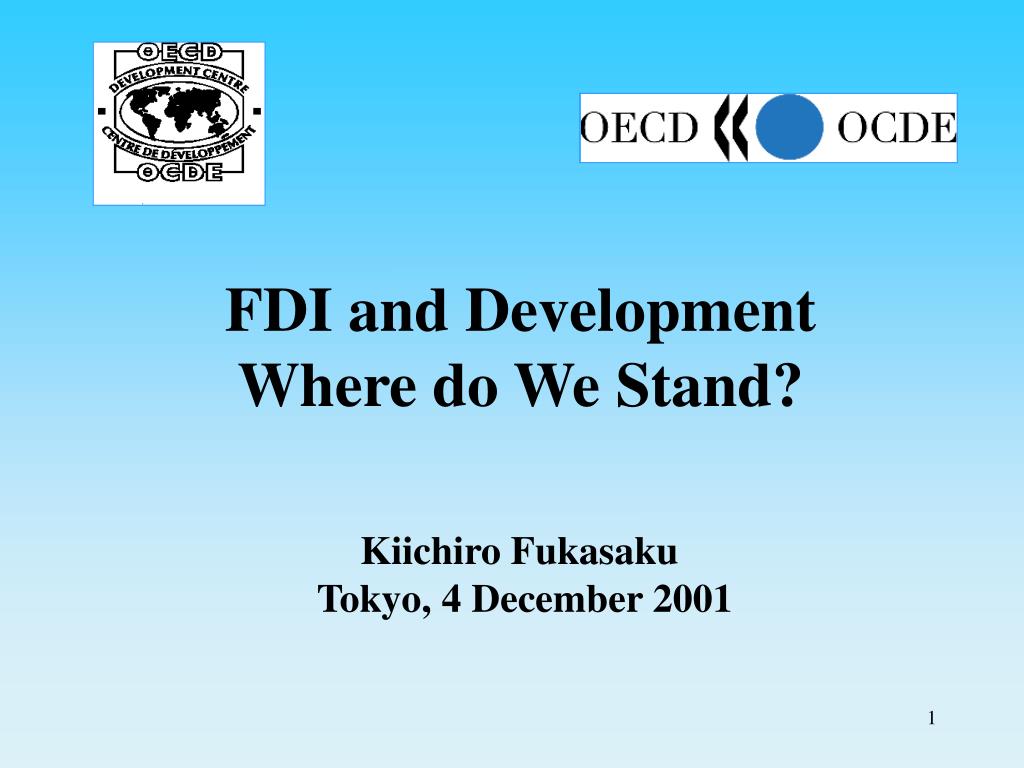 OECD
DEVELOPMENT CENTRE
CENTRE DE DÉVELOPPEMENT
OCDE

OECD OCDE

FDI and Development
Where do We Stand?

Kiichiro Fukasaku
Tokyo, 4 December 2001

1